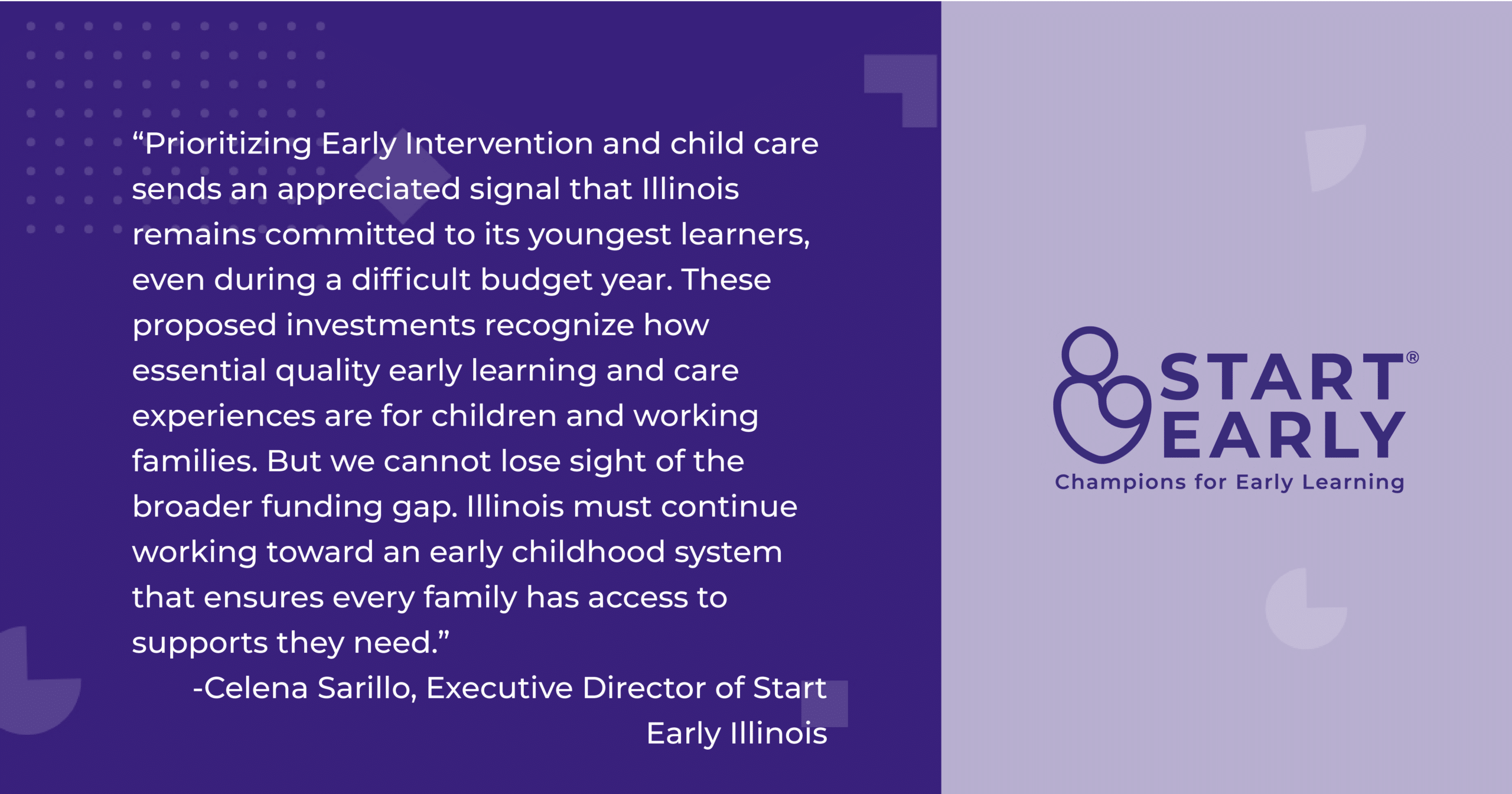 "Prioritizing Early Intervention and child care sends an appreciated signal that Illinois remains committed to its youngest learners, even during a difficult budget year. These proposed investments recognize how essential quality early learning and care experiences are for children and working families. But we cannot lose sight of the broader funding gap. Illinois must continue working toward an early childhood system that ensures every family has access to supports they need."

-Celena Sarillo, Executive Director of Start Early Illinois

START® EARLY
Champions for Early Learning